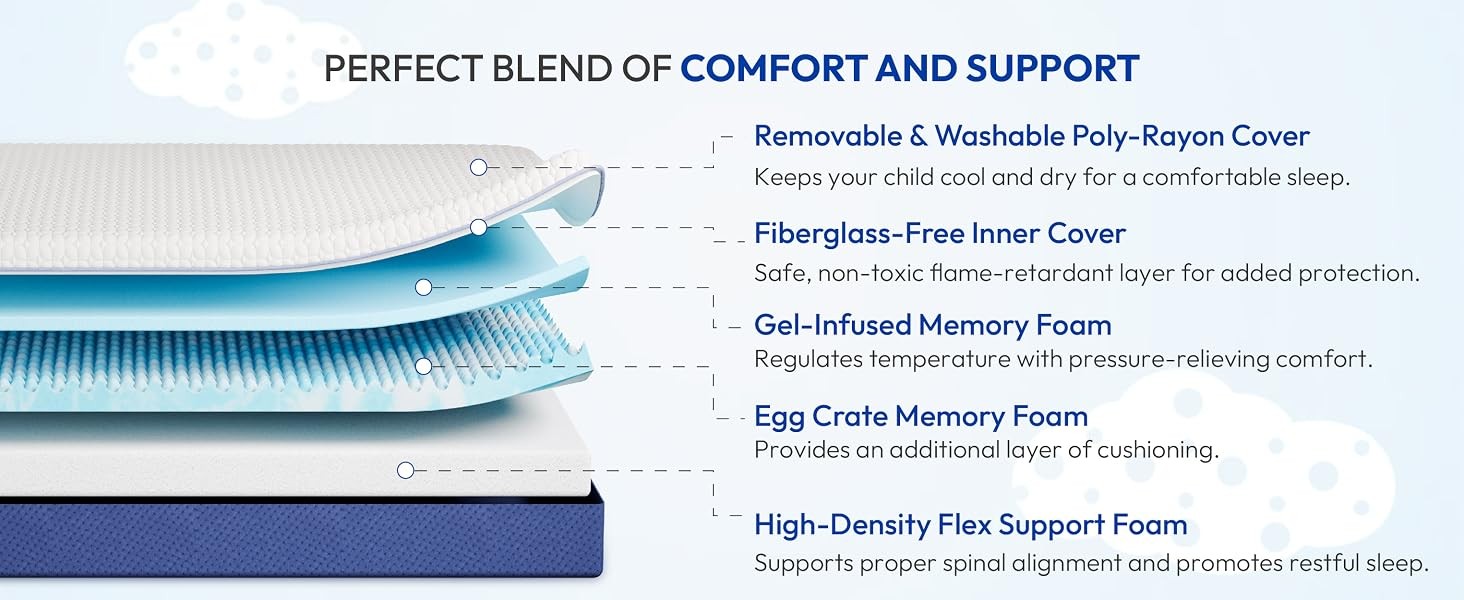 PERFECT BLEND OF COMFORT AND SUPPORT

Removable & Washable Poly-Rayon Cover
Keeps your child cool and dry for a comfortable sleep.

Fiberglass-Free Inner Cover
Safe, non-toxic flame-retardant layer for added protection.

Gel-Infused Memory Foam
Regulates temperature with pressure-relieving comfort.

Egg Crate Memory Foam
Provides an additional layer of cushioning.

High-Density Flex Support Foam
Supports proper spinal alignment and promotes restful sleep.